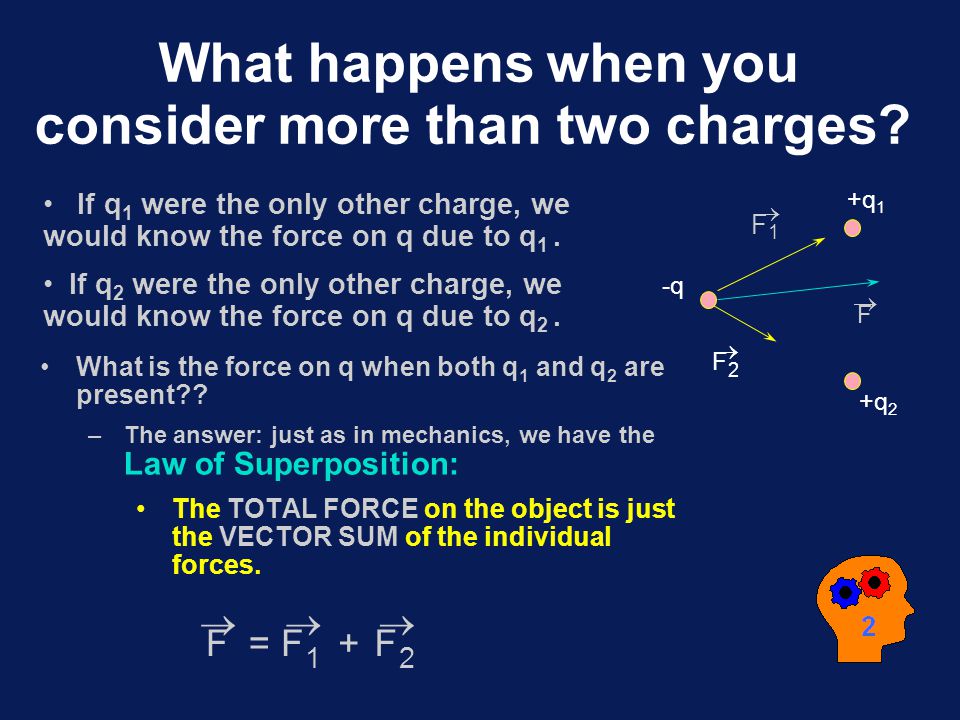 What happens when you consider more than two charges?

• If $q_1$ were the only other charge, we would know the force on q due to $q_1$.

• If $q_2$ were the only other charge, we would know the force on q due to $q_2$.

• What is the force on q when both $q_1$ and $q_2$ are present??

– The answer: just as in mechanics, we have the Law of Superposition:

• The TOTAL FORCE on the object is just the VECTOR SUM of the individual forces.

$\vec{F} = \vec{F_1} + \vec{F_2}$

$+q_1$

$\vec{F_1}$

-q

$\vec{F}$

$\vec{F_2}$

$+q_2$

2